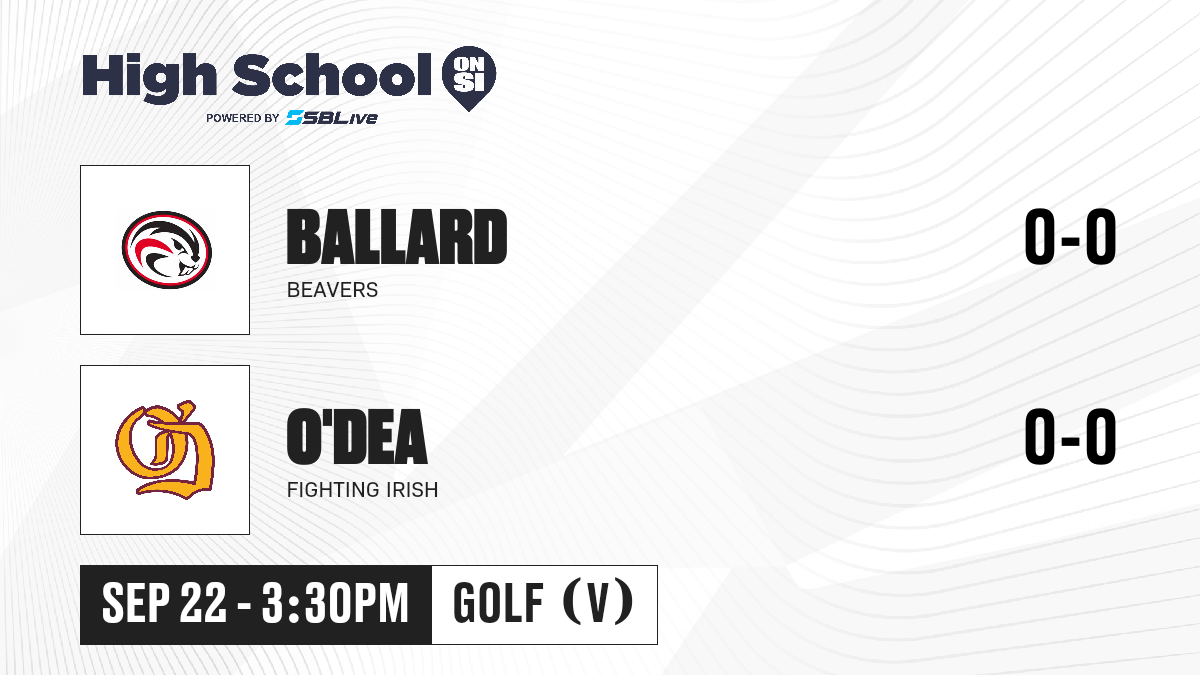 High School ON SI
POWERED BY SBLive

BALLARD
BEAVERS
0-0

O'DEA
FIGHTING IRISH
0-0

SEP 22 - 3:30PM
GOLF (V)